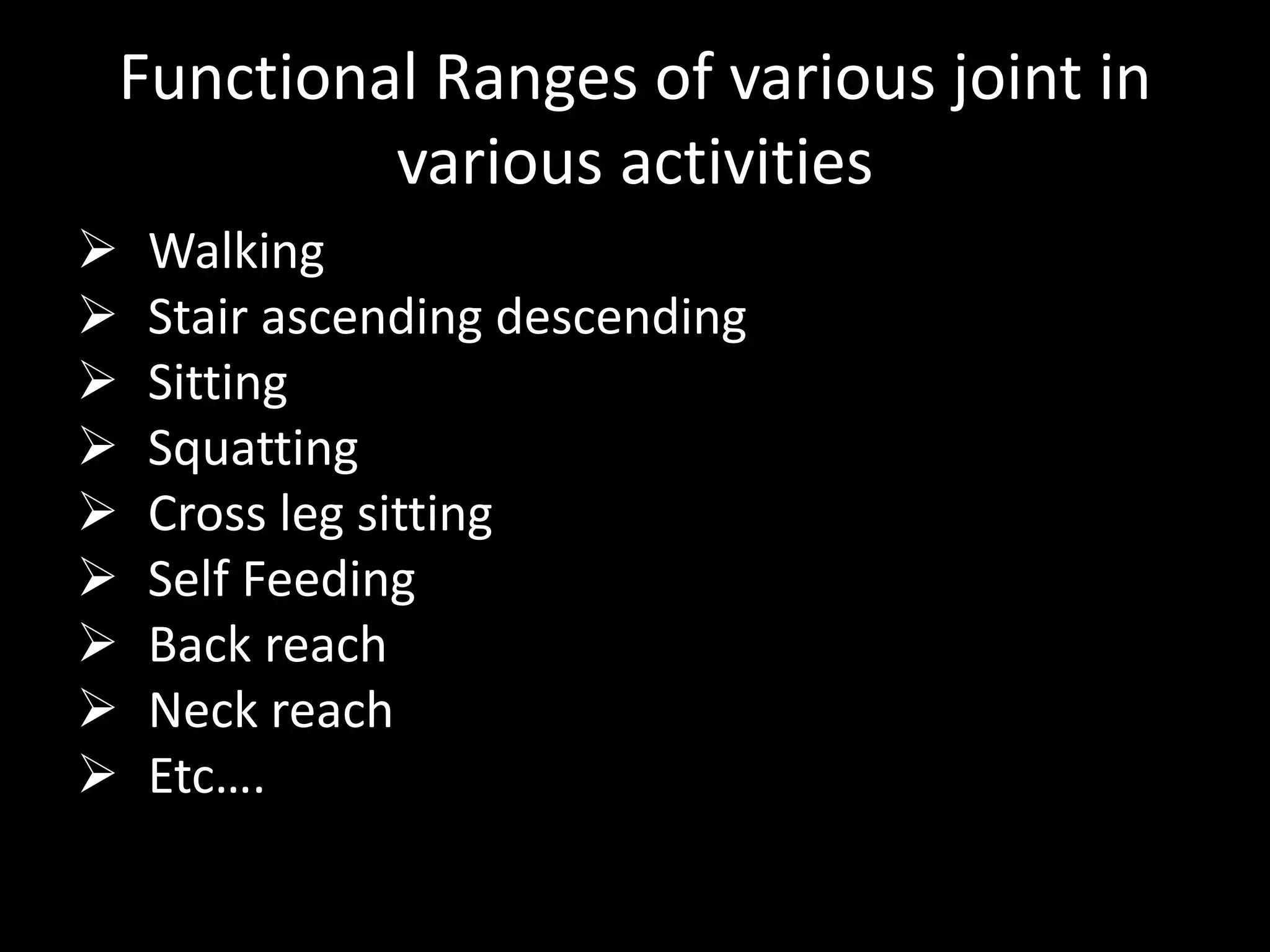 Functional Ranges of various joint in various activities

➢ Walking
➢ Stair ascending descending
➢ Sitting
➢ Squatting
➢ Cross leg sitting
➢ Self Feeding
➢ Back reach
➢ Neck reach
➢ Etc….